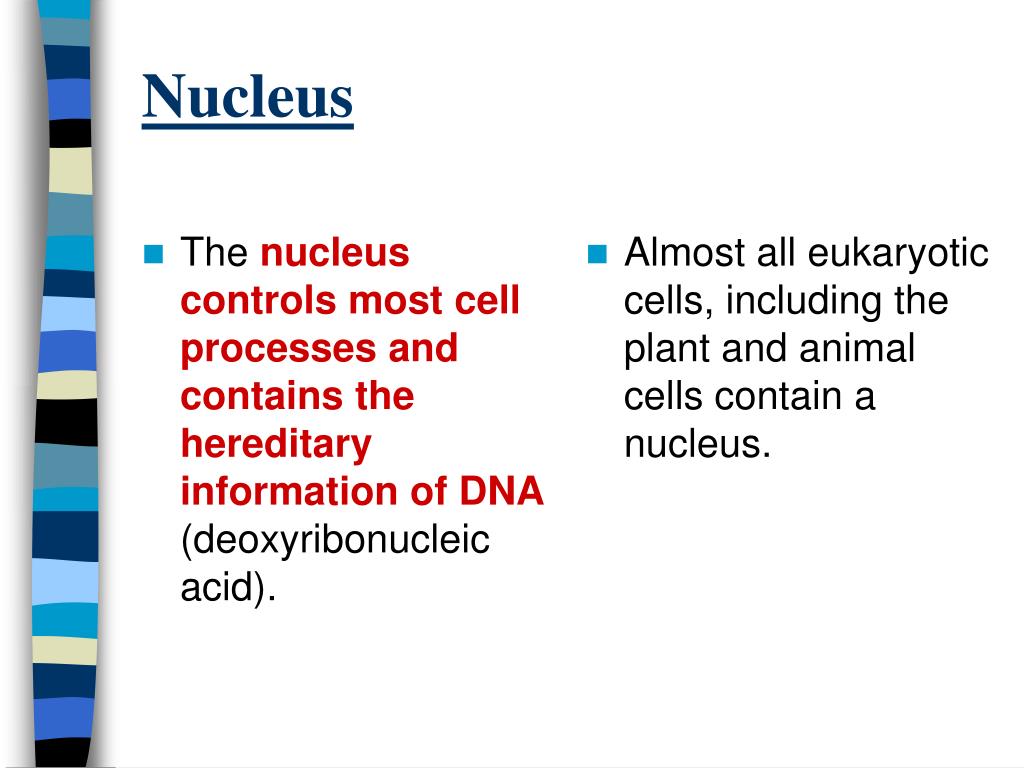 Nucleus

- The nucleus controls most cell processes and contains the hereditary information of DNA (deoxyribonucleic acid).

- Almost all eukaryotic cells, including the plant and animal cells contain a nucleus.